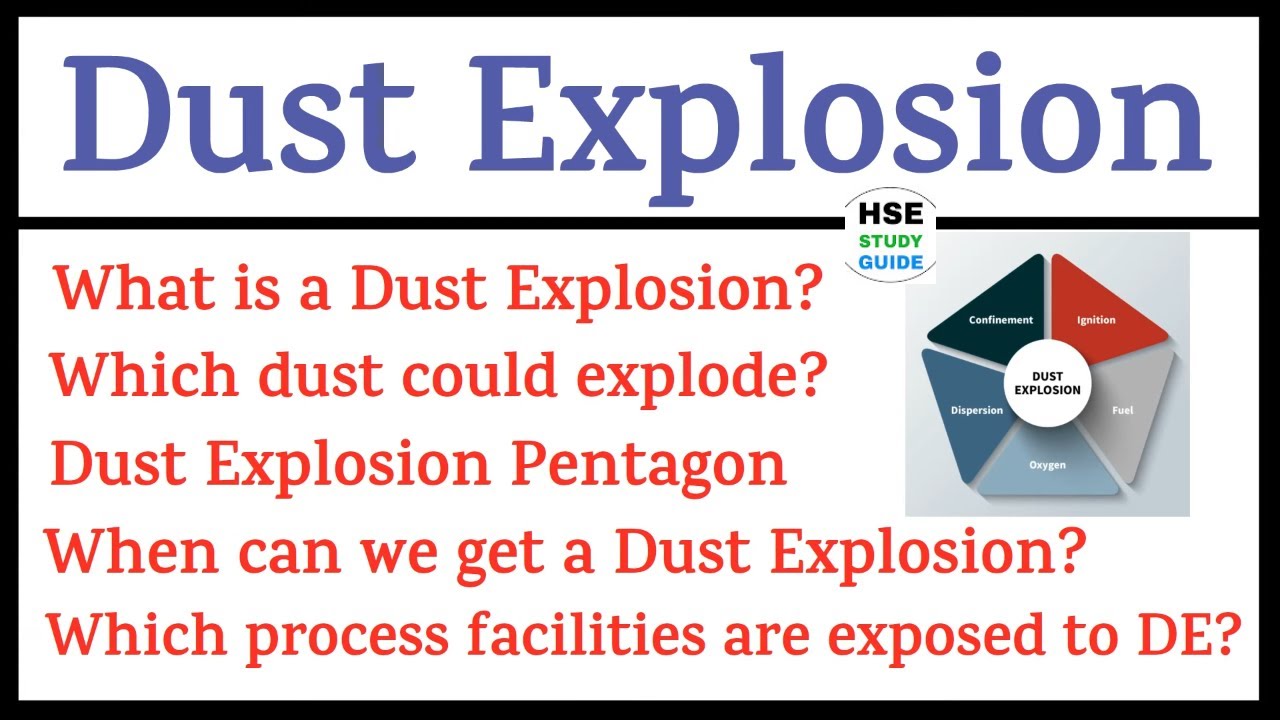 Dust Explosion

HSE
STUDY
GUIDE

What is a Dust Explosion?

Which dust could explode?

Dust Explosion Pentagon

When can we get a Dust Explosion?

Which process facilities are exposed to DE?

Confinement
Ignition
DUST EXPLOSION
Dispersion
Fuel
Oxygen